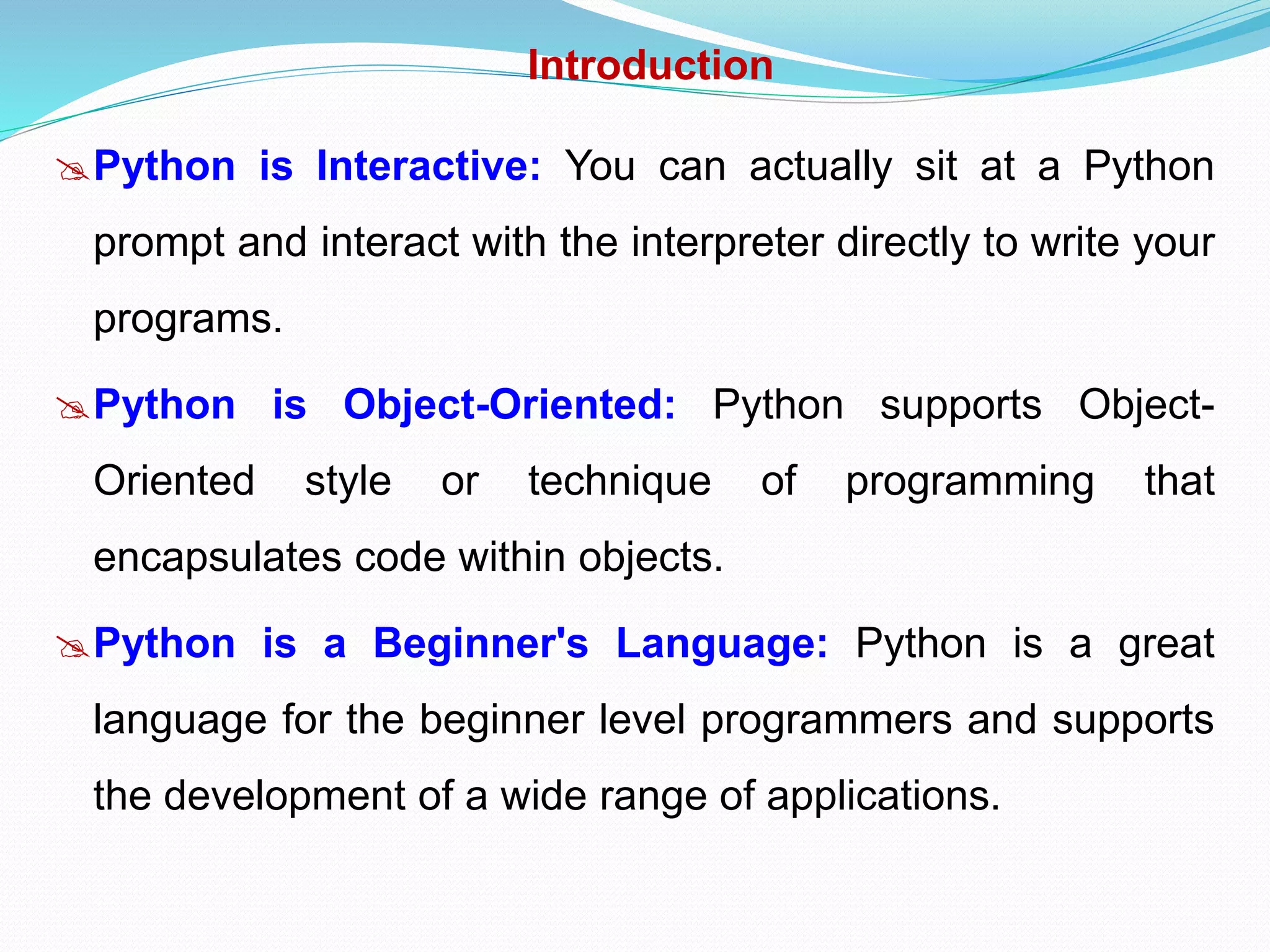 Introduction

Python is Interactive: You can actually sit at a Python prompt and interact with the interpreter directly to write your programs.

Python is Object-Oriented: Python supports Object-Oriented style or technique of programming that encapsulates code within objects.

Python is a Beginner's Language: Python is a great language for the beginner level programmers and supports the development of a wide range of applications.